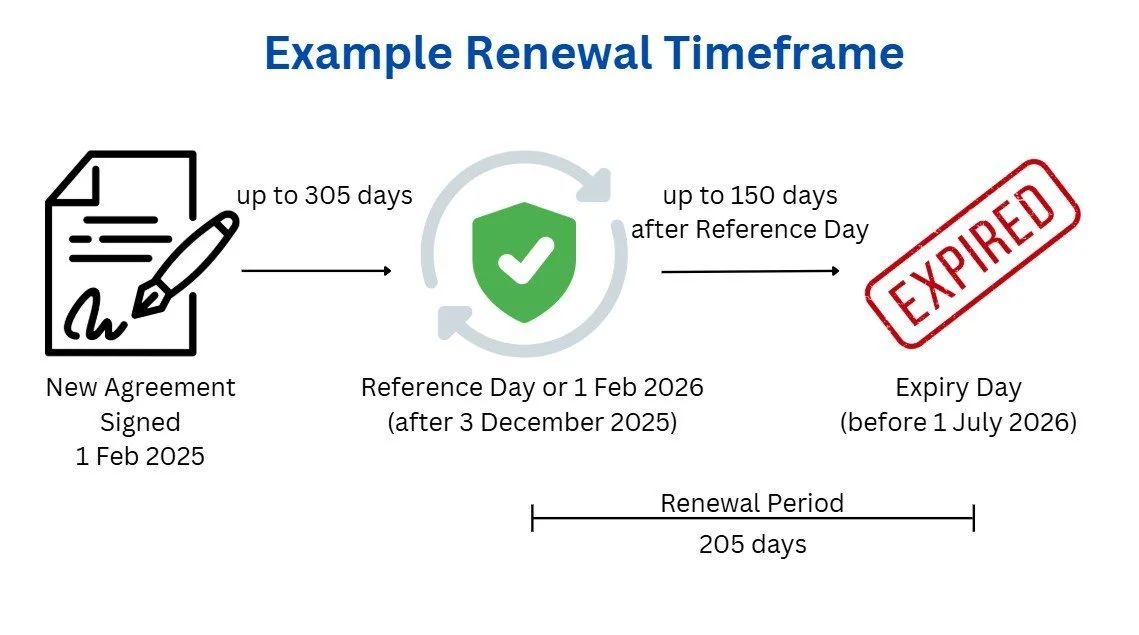 Example Renewal Timeframe

up to 305 days

up to 150 days after Reference Day

EXPIRED

New Agreement Signed 1 Feb 2025

Reference Day or 1 Feb 2026 (after 3 December 2025)

Expiry Day (before 1 July 2026)

Renewal Period

205 days